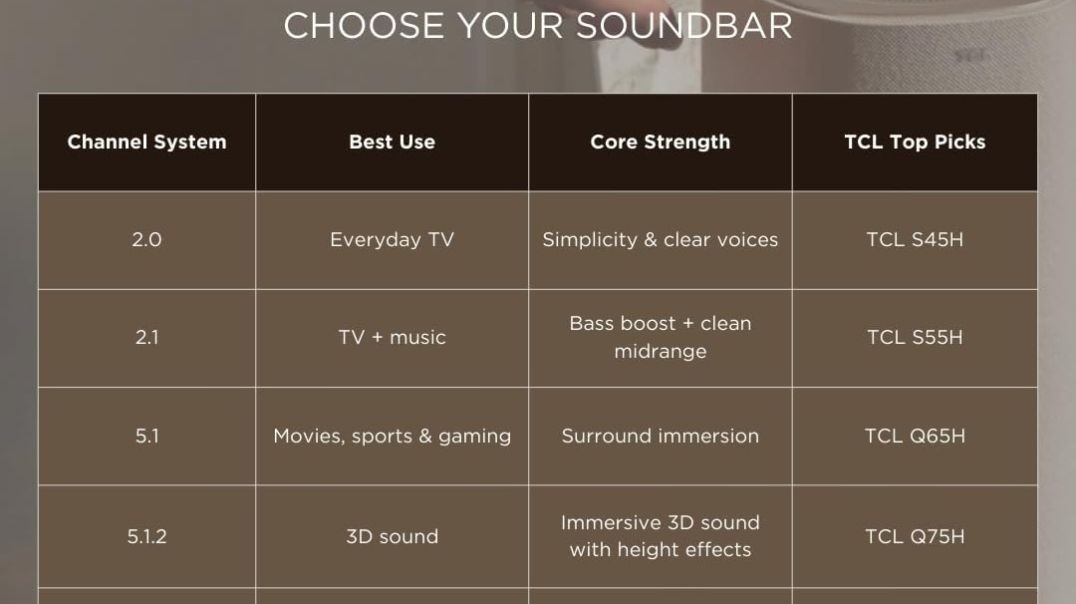 CHOOSE YOUR SOUNDBAR

| Channel System | Best Use | Core Strength | TCL Top Picks |
|---|---|---|---|
| 2.0 | Everyday TV | Simplicity & clear voices | TCL S45H |
| 2.1 | TV + music | Bass boost + clean midrange | TCL S55H |
| 5.1 | Movies, sports & gaming | Surround immersion | TCL Q65H |
| 5.1.2 | 3D sound | Immersive 3D sound with height effects | TCL Q75H |